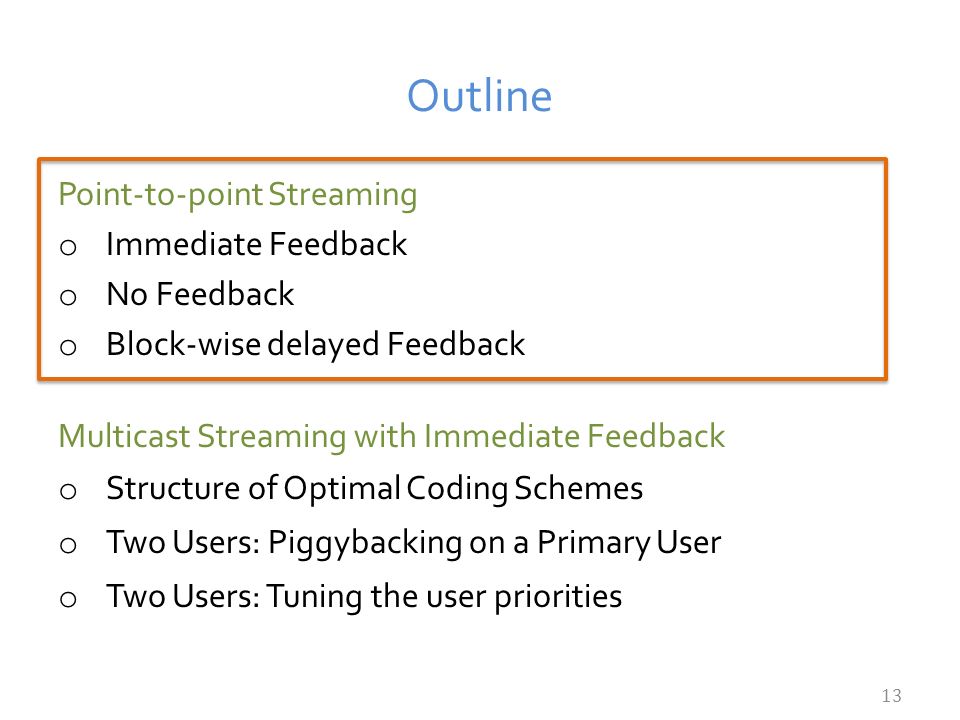 Outline

Point-to-point Streaming
o Immediate Feedback
o No Feedback
o Block-wise delayed Feedback

Multicast Streaming with Immediate Feedback
o Structure of Optimal Coding Schemes
o Two Users: Piggybacking on a Primary User
o Two Users: Tuning the user priorities

13